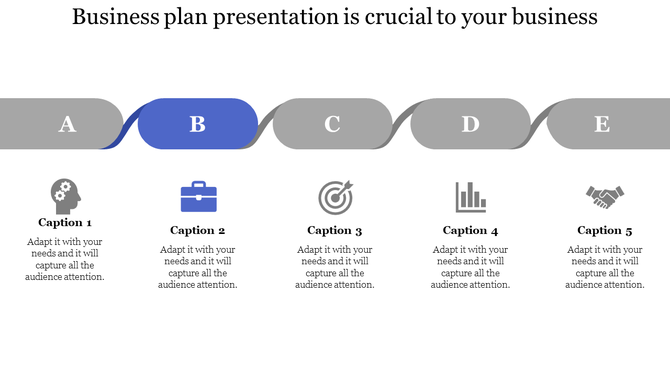 Business plan presentation is crucial to your business

A

B

C

D

E

Caption 1
Adapt it with your needs and it will capture all the audience attention.

Caption 2
Adapt it with your needs and it will capture all the audience attention.

Caption 3
Adapt it with your needs and it will capture all the audience attention.

Caption 4
Adapt it with your needs and it will capture all the audience attention.

Caption 5
Adapt it with your needs and it will capture all the audience attention.